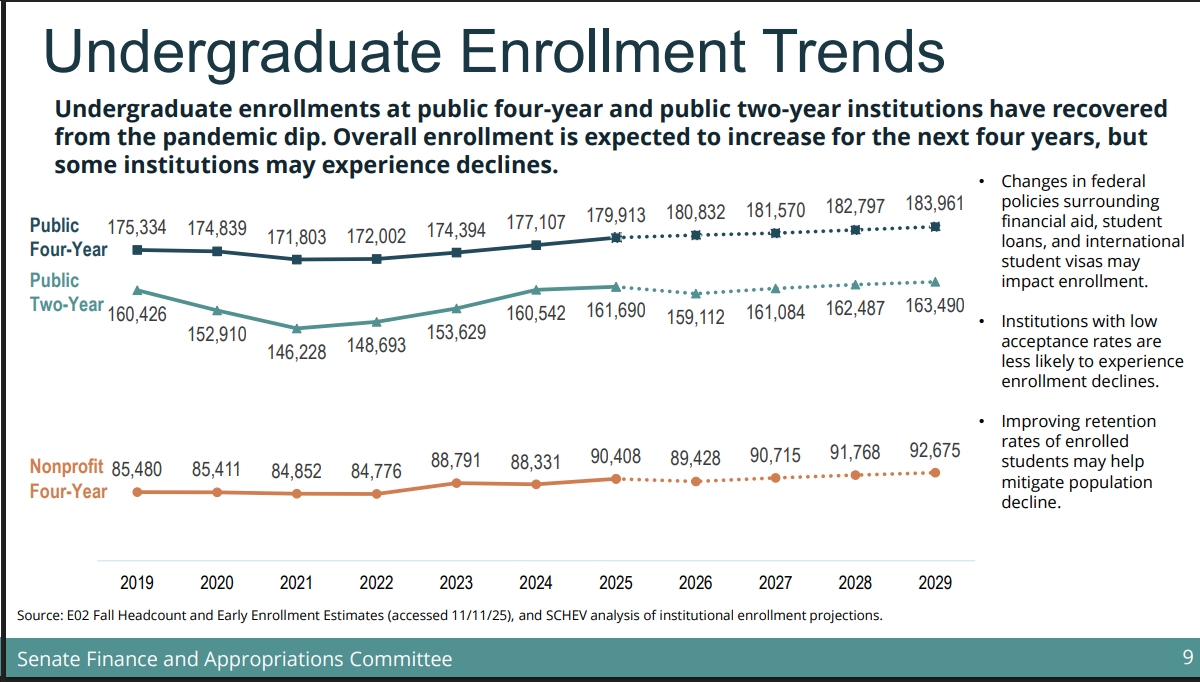 Undergraduate Enrollment Trends

Undergraduate enrollments at public four-year and public two-year institutions have recovered from the pandemic dip. Overall enrollment is expected to increase for the next four years, but some institutions may experience declines.

Public Four-Year 175,334 174,839 171,803 172,002 174,394 177,107 179,913 180,832 181,570 182,797 183,961

Public Two-Year 160,426 152,910 146,228 148,693 153,629 160,542 161,690 159,112 161,084 162,487 163,490

Nonprofit Four-Year 85,480 85,411 84,852 84,776 88,791 88,331 90,408 89,428 90,715 91,768 92,675

2019 2020 2021 2022 2023 2024 2025 2026 2027 2028 2029

• Changes in federal policies surrounding financial aid, student loans, and international student visas may impact enrollment.

• Institutions with low acceptance rates are less likely to experience enrollment declines.

• Improving retention rates of enrolled students may help mitigate population decline.

Source: E02 Fall Headcount and Early Enrollment Estimates (accessed 11/11/25), and SCHEV analysis of institutional enrollment projections.

Senate Finance and Appropriations Committee 9